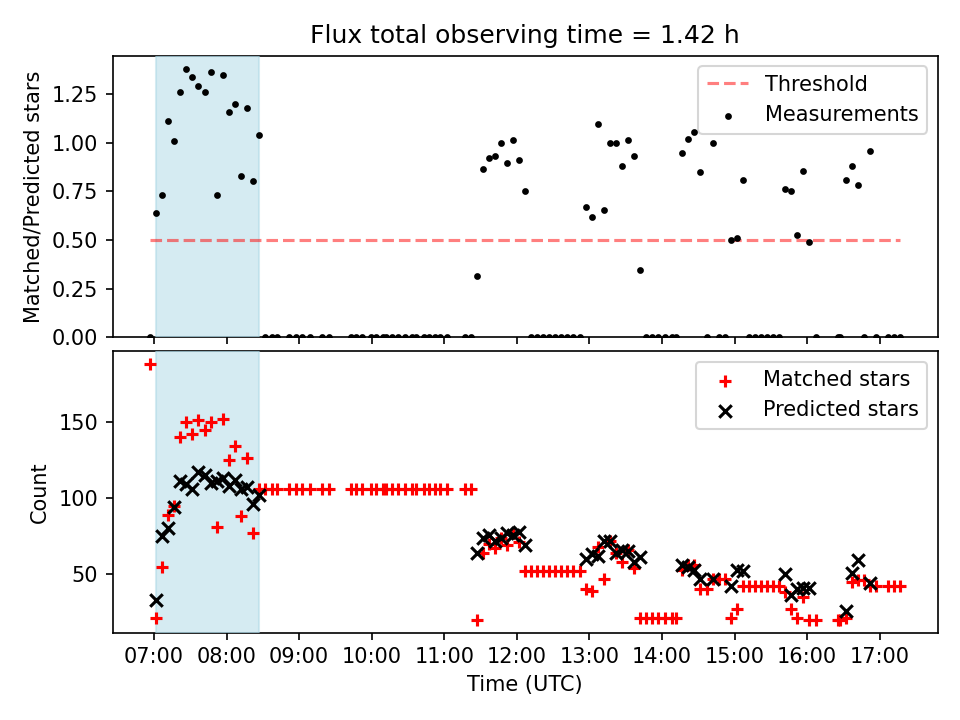 Flux total observing time = 1.42 h

Matched/Predicted stars

1.25
1.00
0.75
0.50
0.25
0.00

Threshold
Measurements

Count

150
100
50

Matched stars
Predicted stars

07:00
08:00
09:00
10:00
11:00
12:00
13:00
14:00
15:00
16:00
17:00

Time (UTC)